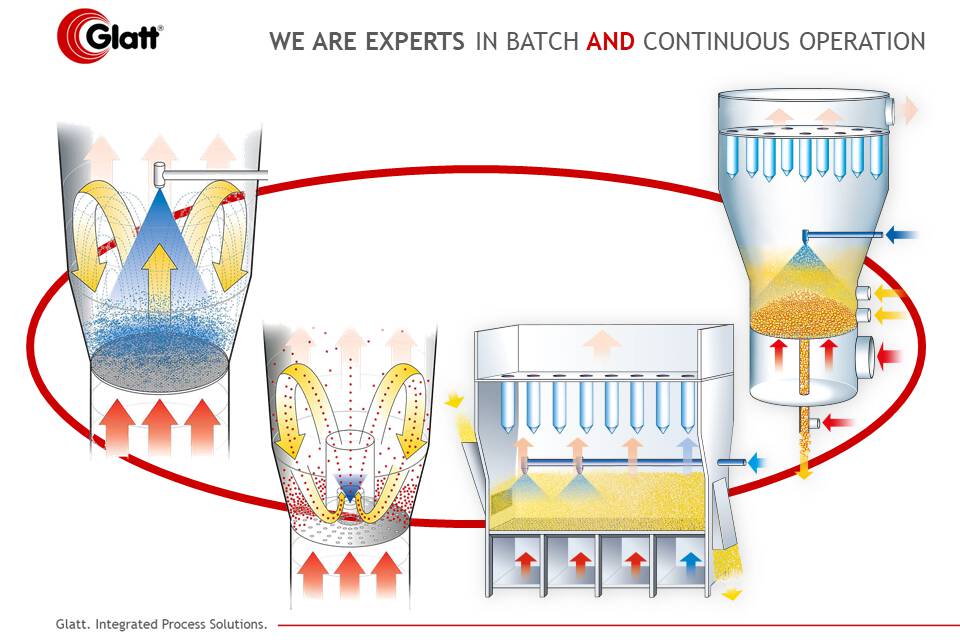 Glatt®

WE ARE EXPERTS IN BATCH AND CONTINUOUS OPERATION

Glatt. Integrated Process Solutions.